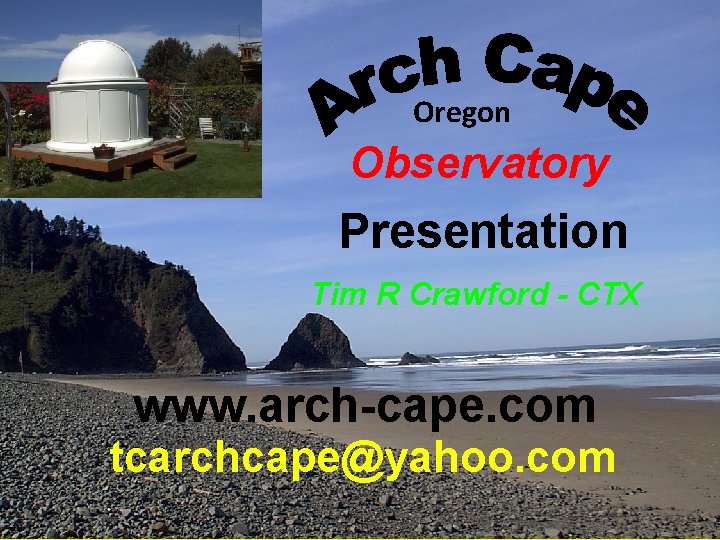 Arch Cape
Oregon
Observatory
Presentation
Tim R Crawford - CTX

www.arch-cape.com
tcarchcape@yahoo.com